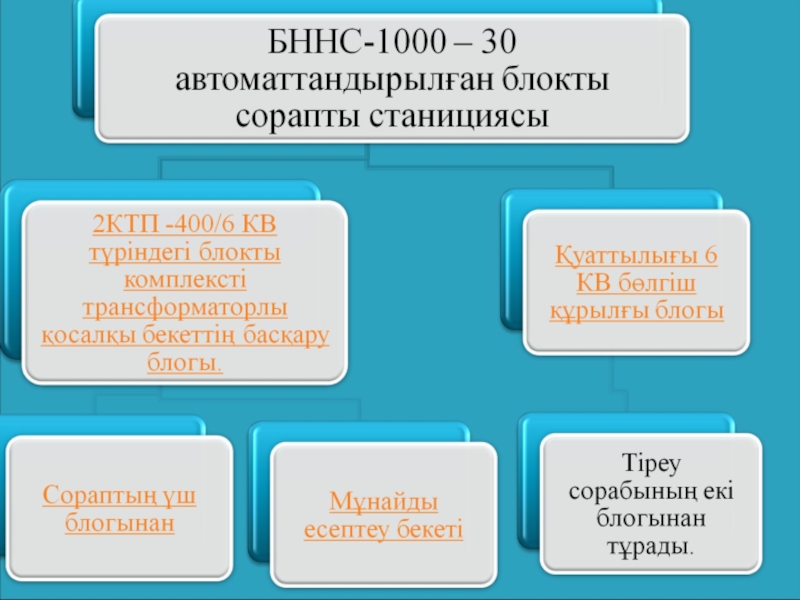 БННС-1000 – 30 автоматтандырылған блокты сорапты станициясы

2КТП -400/6 КВ түріндегі блокты комплексті трансформаторлы қосалқы бекеттің басқару блогы.

Қуаттылығы 6 КВ бөлгіш құрылғы блогы

Сораптың үш блогынан

Мұнайды есептеу бекеті

Тіреу сорабының екі блогынан тұрады.